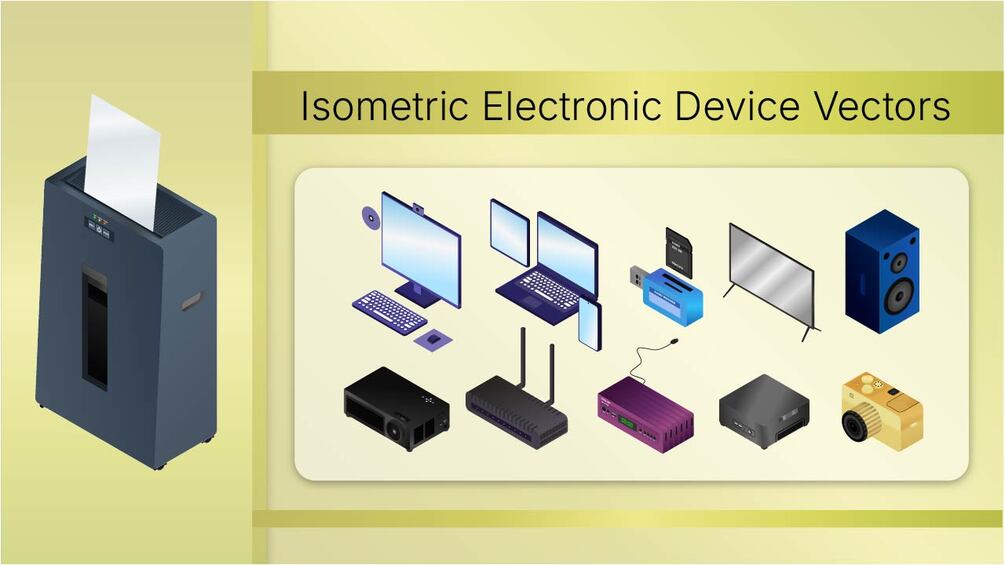 Isometric Electronic Device Vectors